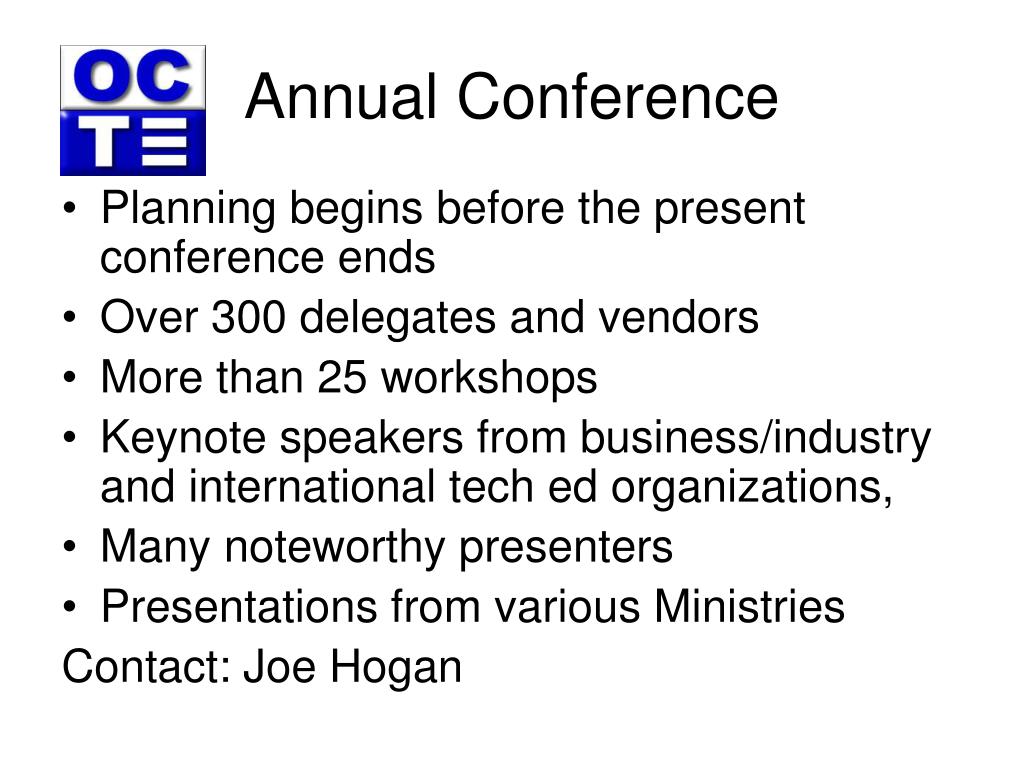 OC
TE

Annual Conference

• Planning begins before the present conference ends
• Over 300 delegates and vendors
• More than 25 workshops
• Keynote speakers from business/industry and international tech ed organizations,
• Many noteworthy presenters
• Presentations from various Ministries

Contact: Joe Hogan